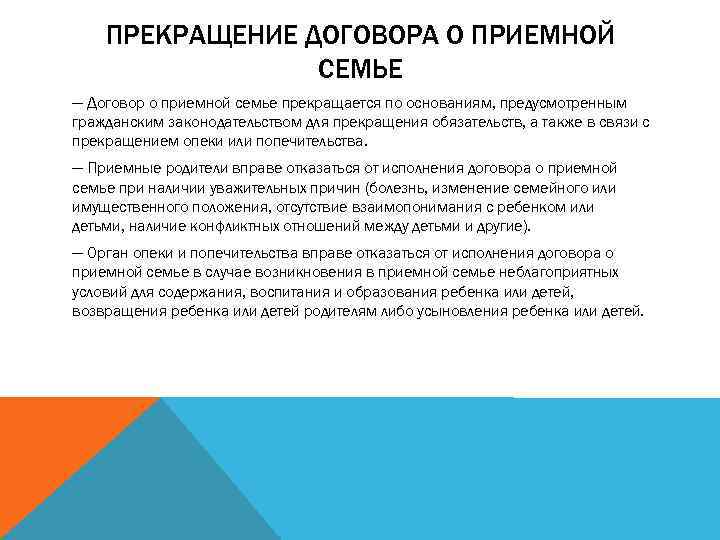 ПРЕКРАЩЕНИЕ ДОГОВОРА О ПРИЕМНОЙ СЕМЬЕ

— Договор о приемной семье прекращается по основаниям, предусмотренным гражданским законодательством для прекращения обязательств, а также в связи с прекращением опеки или попечительства.

— Приемные родители вправе отказаться от исполнения договора о приемной семье при наличии уважительных причин (болезнь, изменение семейного или имущественного положения, отсутствие взаимопонимания с ребенком или детьми, наличие конфликтных отношений между детьми и другие).

— Орган опеки и попечительства вправе отказаться от исполнения договора о приемной семье в случае возникновения в приемной семье неблагоприятных условий для содержания, воспитания и образования ребенка или детей, возвращения ребенка или детей родителям либо усыновления ребенка или детей.